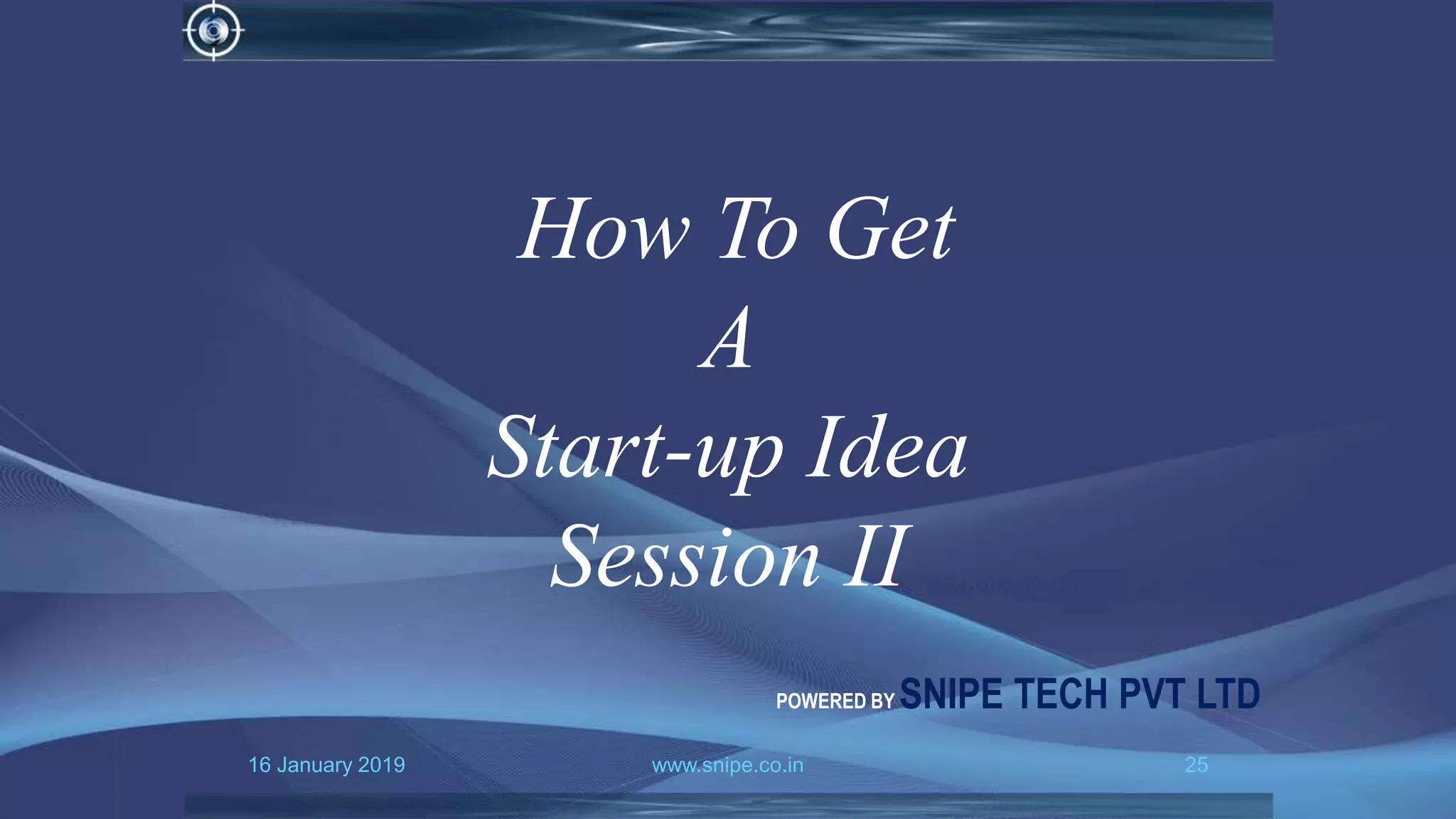 How To Get
A
Start-up Idea
Session II

POWERED BY SNIPE TECH PVT LTD

16 January 2019 www.snipe.co.in 25